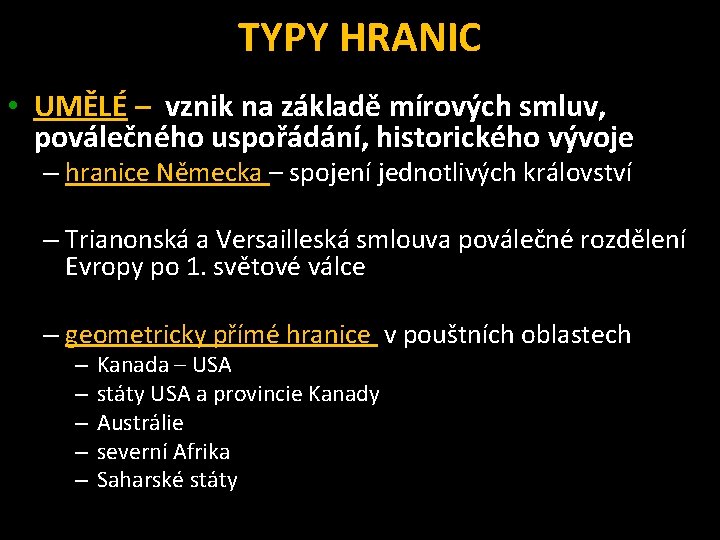 TYPY HRANIC

• UMĚLÉ – vznik na základě mírových smluv, poválečného uspořádání, historického vývoje
– hranice Německa – spojení jednotlivých království

– Trianonská a Versailleská smlouva poválečné rozdělení Evropy po 1. světové válce

– geometricky přímé hranice v pouštních oblastech
– Kanada – USA
– státy USA a provincie Kanady
– Austrálie
– severní Afrika
– Saharské státy